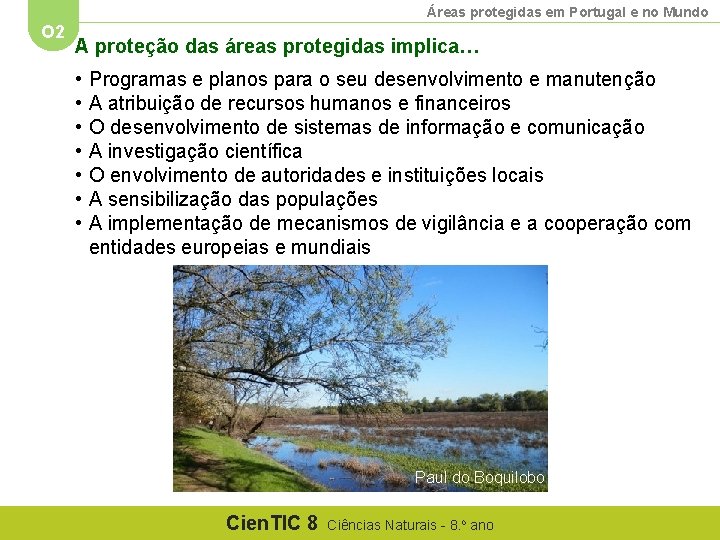 O2

Áreas protegidas em Portugal e no Mundo

A proteção das áreas protegidas implica…

• Programas e planos para o seu desenvolvimento e manutenção
• A atribuição de recursos humanos e financeiros
• O desenvolvimento de sistemas de informação e comunicação
• A investigação científica
• O envolvimento de autoridades e instituições locais
• A sensibilização das populações
• A implementação de mecanismos de vigilância e a cooperação com entidades europeias e mundiais

Paul do Boquilobo

CienTIC 8 Ciências Naturais - 8.º ano